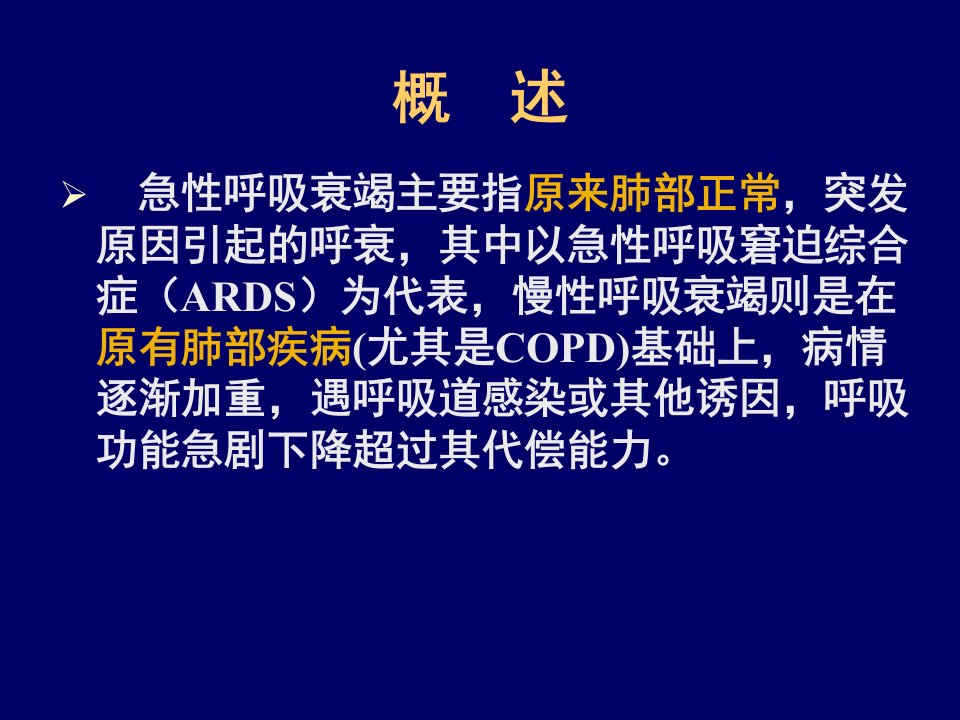 概　述

➢ 急性呼吸衰竭主要指原来肺部正常，突发原因引起的呼衰，其中以急性呼吸窘迫综合症（ARDS）为代表，慢性呼吸衰竭则是在原有肺部疾病(尤其是COPD)基础上，病情逐渐加重，遇呼吸道感染或其他诱因，呼吸功能急剧下降超过其代偿能力。